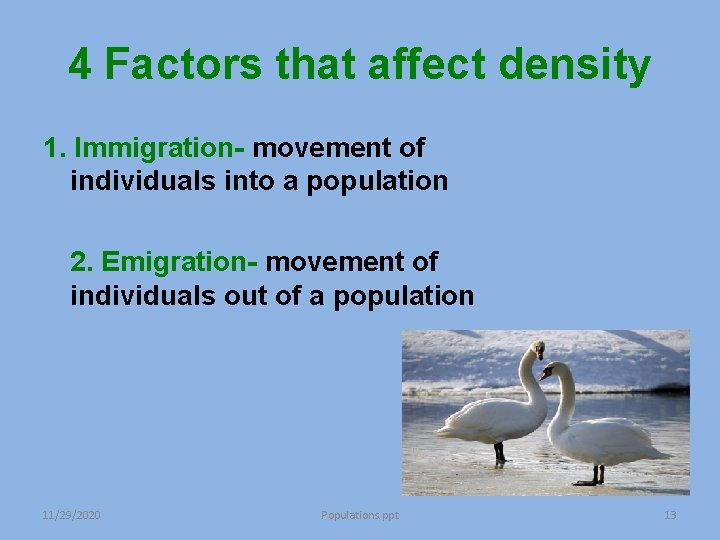 4 Factors that affect density

1. Immigration- movement of individuals into a population

2. Emigration- movement of individuals out of a population

11/29/2020

Populations ppt

13